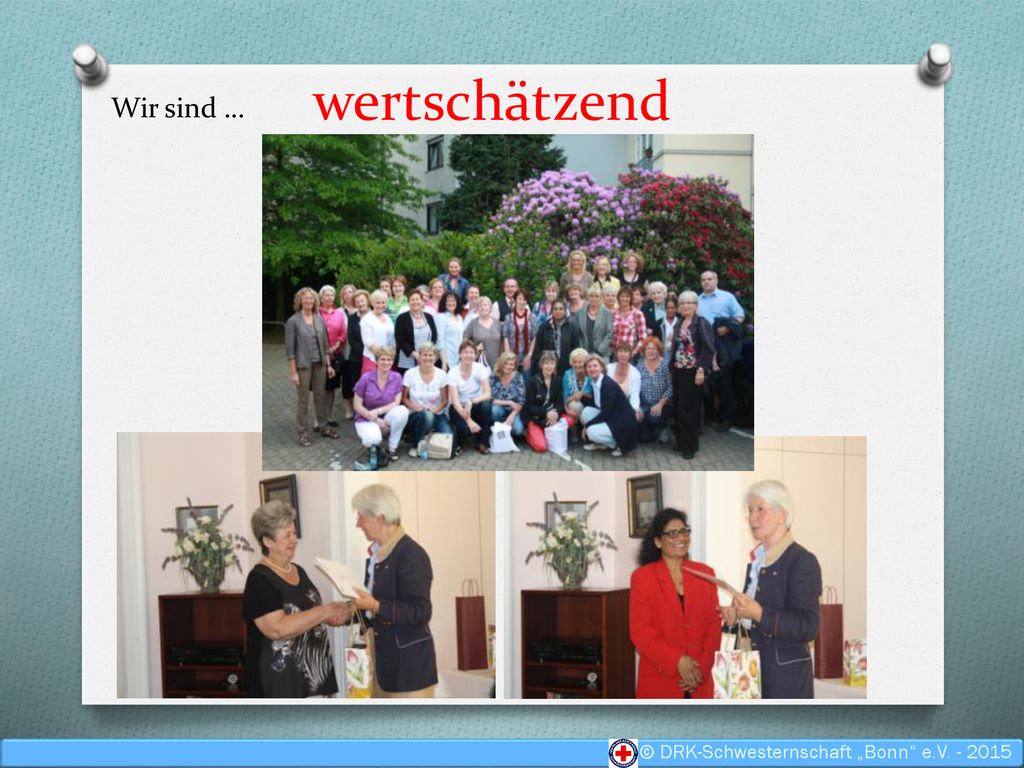 Wir sind … wertschätzend

© DRK-Schwesternschaft „Bonn“ e.V. - 2015